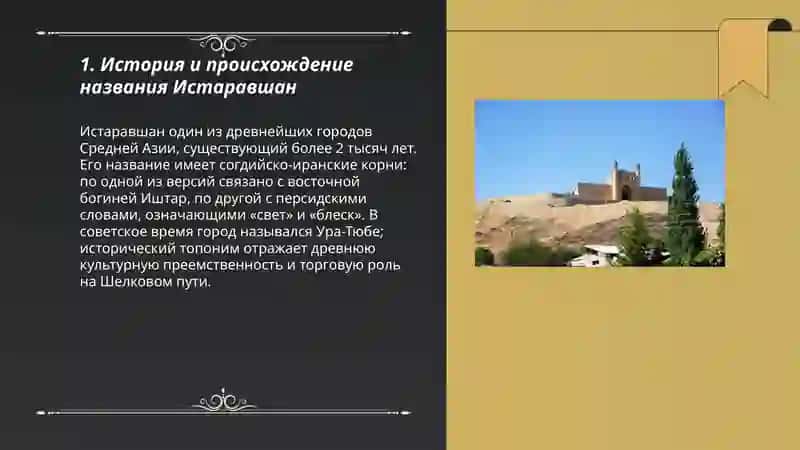 1. История и происхождение названия Истаравшан

Истаравшан один из древнейших городов Средней Азии, существующий более 2 тысяч лет. Его название имеет согдийско-иранские корни: по одной из версий связано с восточной богиней Иштар, по другой с персидскими словами, означающими «свет» и «блеск». В советское время город назывался Ура-Тюбе; исторический топоним отражает древнюю культурную преемственность и торговую роль на Шелковом пути.